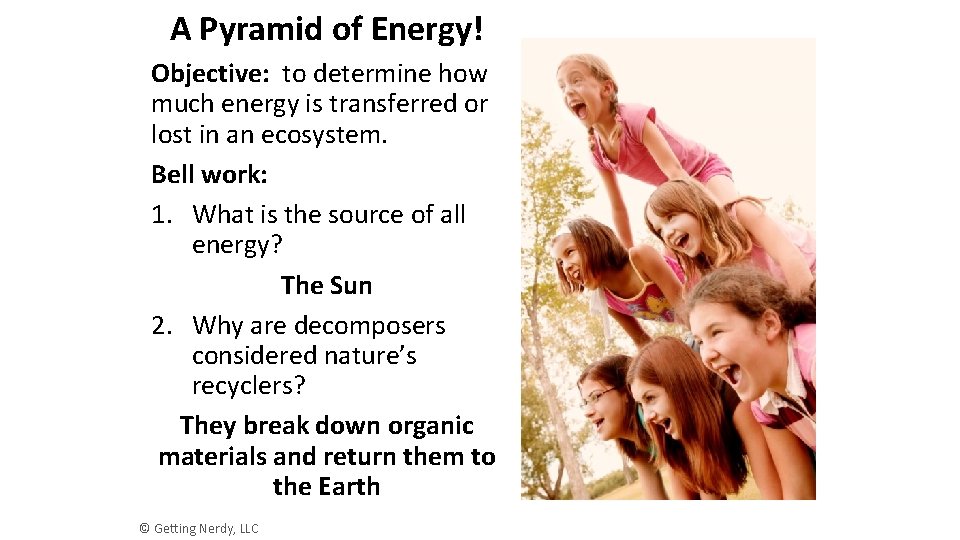 A Pyramid of Energy!

Objective: to determine how much energy is transferred or lost in an ecosystem.

Bell work:

1. What is the source of all energy?

The Sun

2. Why are decomposers considered nature's recyclers?

They break down organic materials and return them to the Earth

© Getting Nerdy, LLC